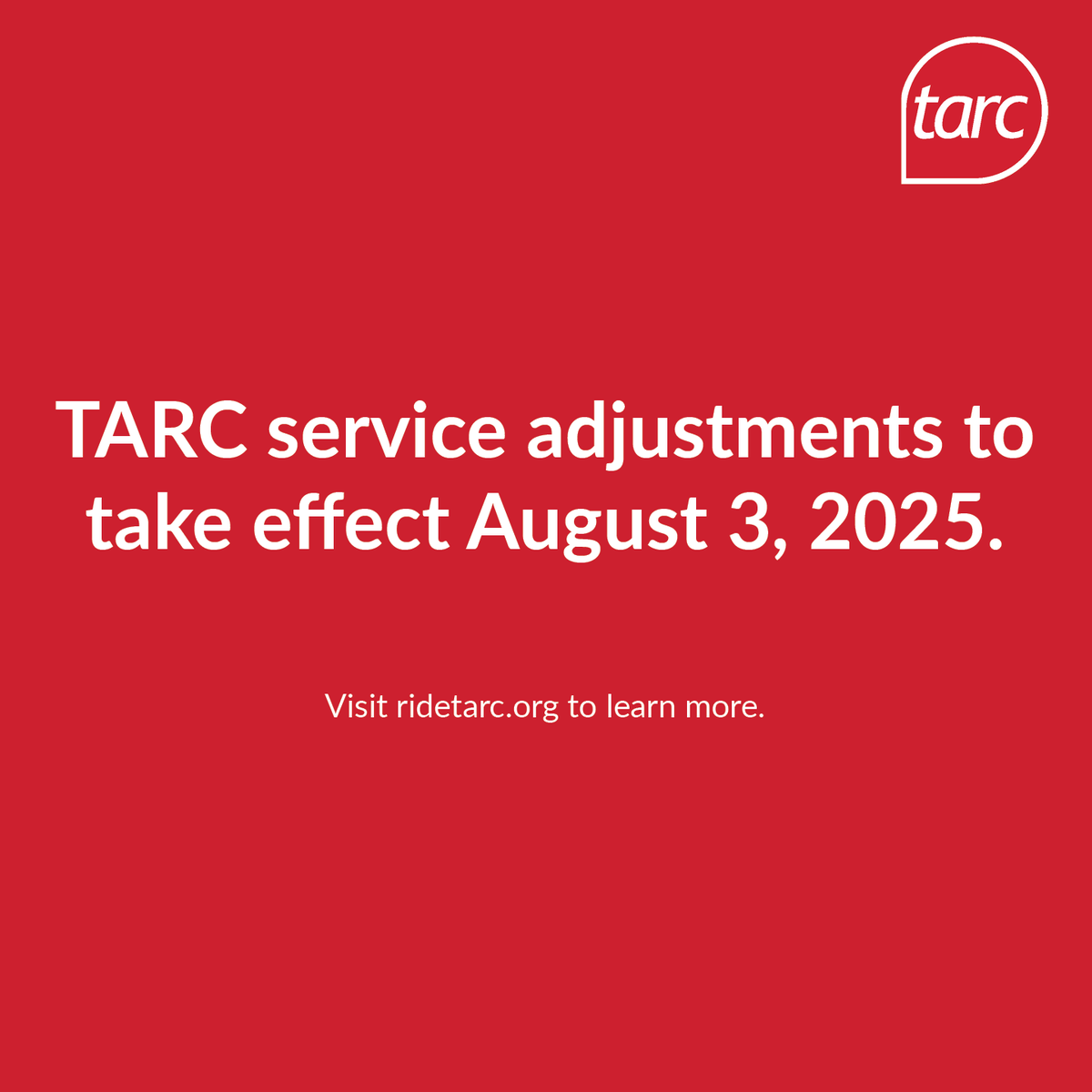 tarc

TARC service adjustments to take effect August 3, 2025.

Visit ridetarc.org to learn more.